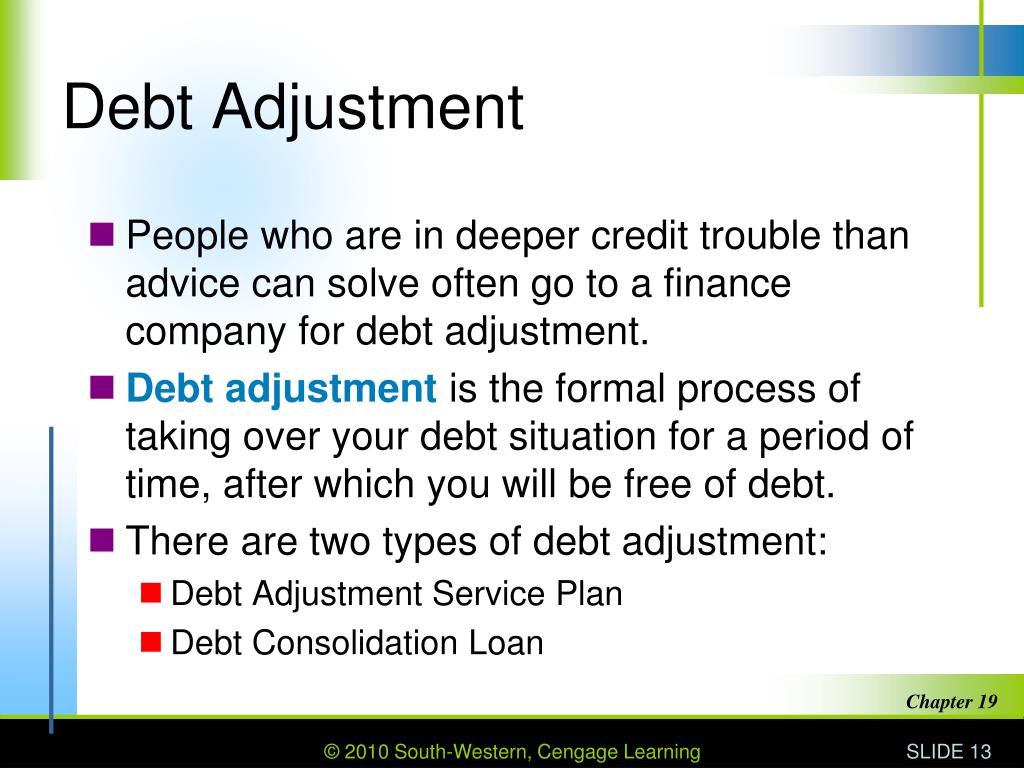 Debt Adjustment

People who are in deeper credit trouble than advice can solve often go to a finance company for debt adjustment.

Debt adjustment is the formal process of taking over your debt situation for a period of time, after which you will be free of debt.

There are two types of debt adjustment:

Debt Adjustment Service Plan

Debt Consolidation Loan

Chapter 19

© 2010 South-Western, Cengage Learning

SLIDE 13